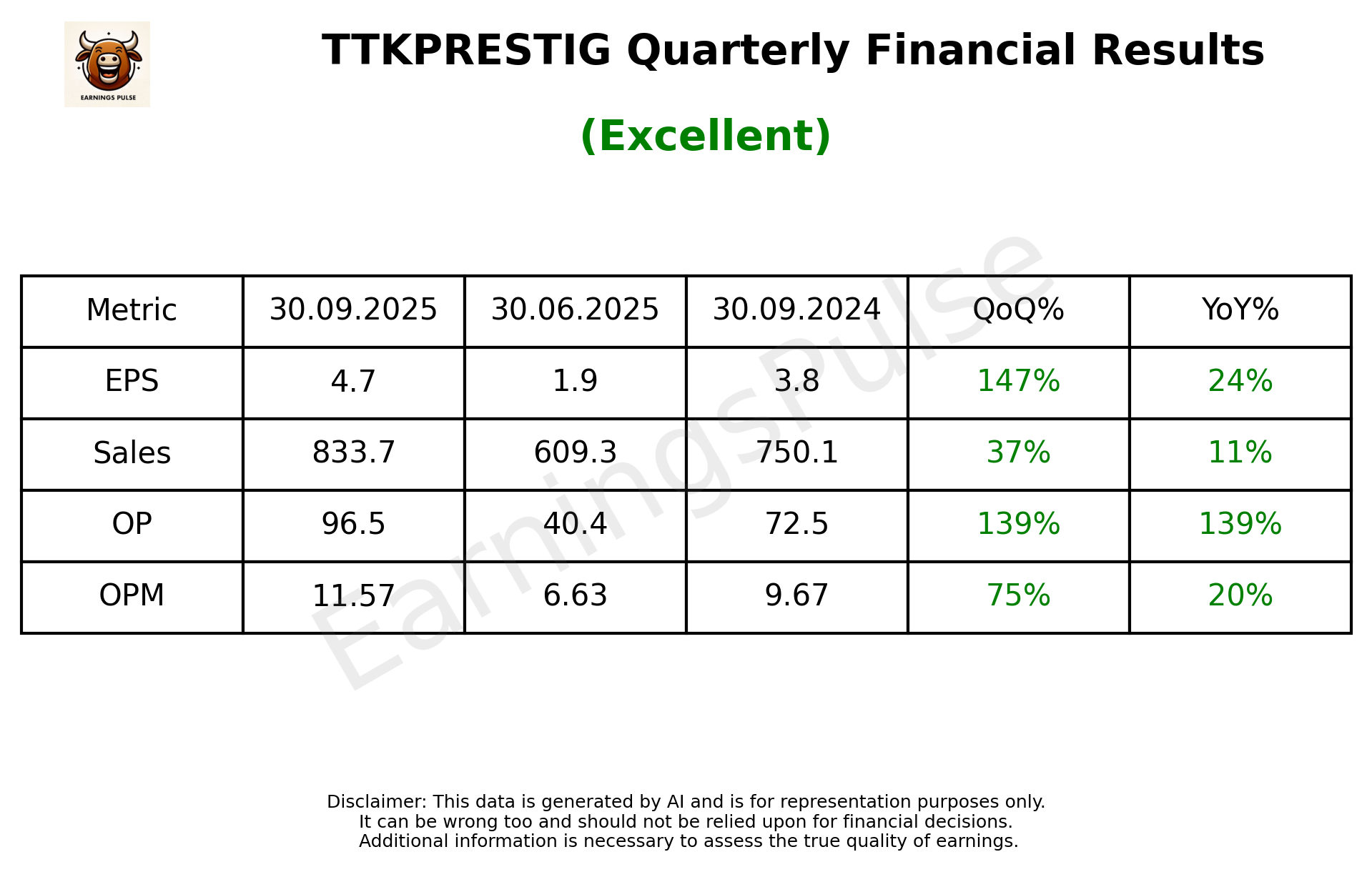 EARNINGS PULSE

TTKPRESTIG Quarterly Financial Results

(Excellent)

| Metric | 30.09.2025 | 30.06.2025 | 30.09.2024 | QoQ% | YoY% |
|---|---|---|---|---|---|
| EPS | 4.7 | 1.9 | 3.8 | 147% | 24% |
| Sales | 833.7 | 609.3 | 750.1 | 37% | 11% |
| OP | 96.5 | 40.4 | 72.5 | 139% | 139% |
| OPM | 11.57 | 6.63 | 9.67 | 75% | 20% |

EarningsPulse

Disclaimer: This data is generated by AI and is for representation purposes only.
It can be wrong too and should not be relied upon for financial decisions.
Additional information is necessary to assess the true quality of earnings.